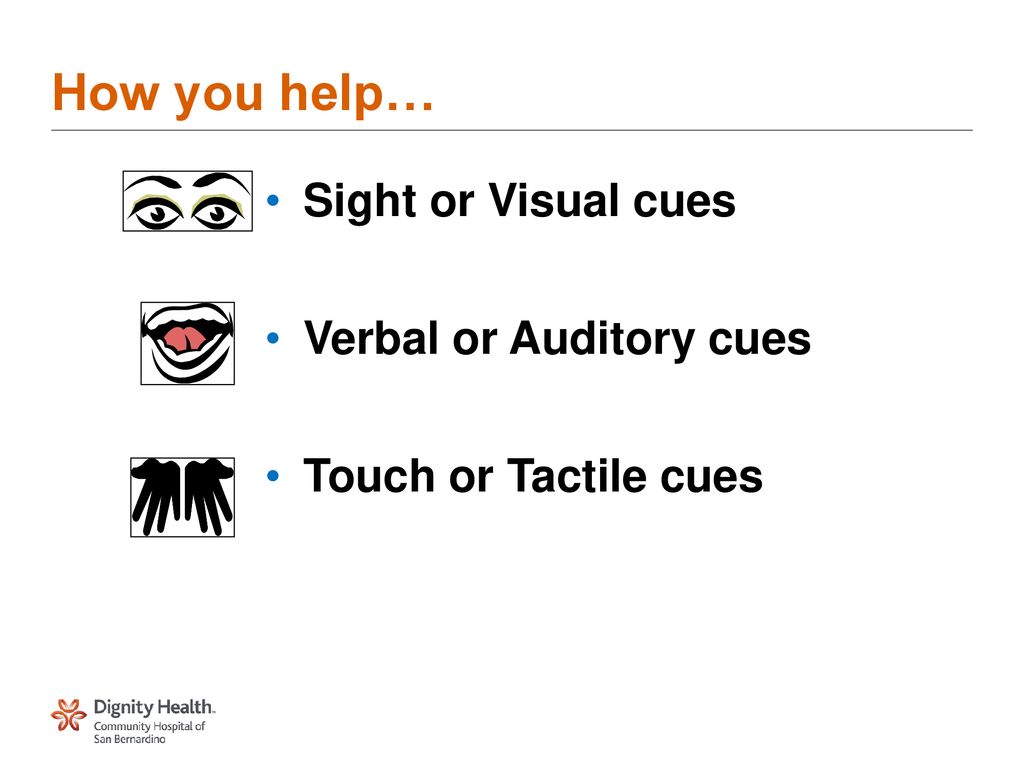 How you help…

• Sight or Visual cues

• Verbal or Auditory cues

• Touch or Tactile cues

Dignity Health.
Community Hospital of
San Bernardino